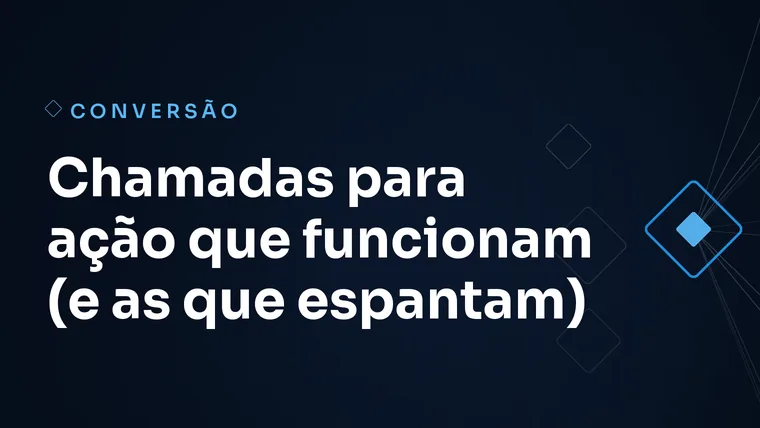 CONVERSÃO

Chamadas para ação que funcionam (e as que espantam)